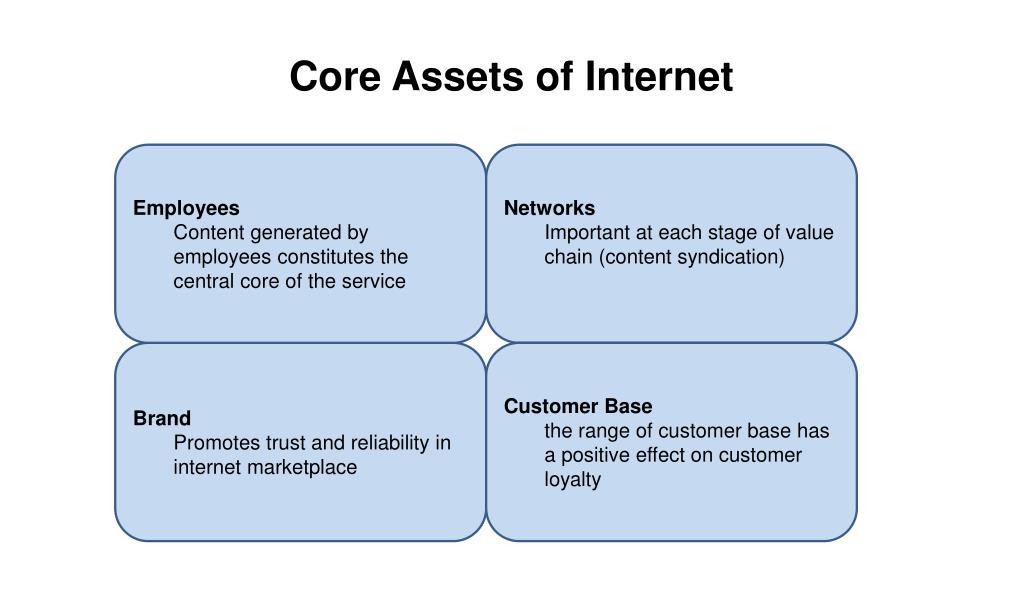 Core Assets of Internet

Employees
Content generated by employees constitutes the central core of the service

Networks
Important at each stage of value chain (content syndication)

Brand
Promotes trust and reliability in internet marketplace

Customer Base
the range of customer base has a positive effect on customer loyalty